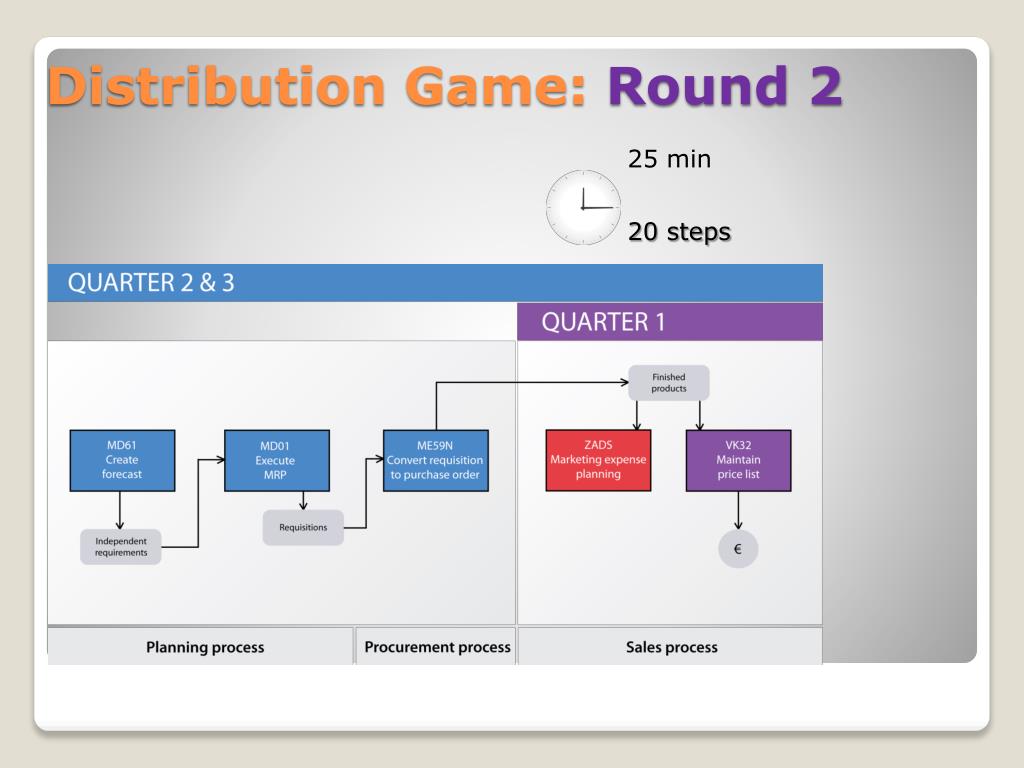 Distribution Game: Round 2

25 min

20 steps

QUARTER 2 & 3

QUARTER 1

MD61
Create
forecast

Independent
requirements

MD01
Execute
MRP

Requisitions

ME59N
Convert requisition
to purchase order

Finished
products

ZADS
Marketing expense
planning

VK32
Maintain
price list

€

Planning process

Procurement process

Sales process